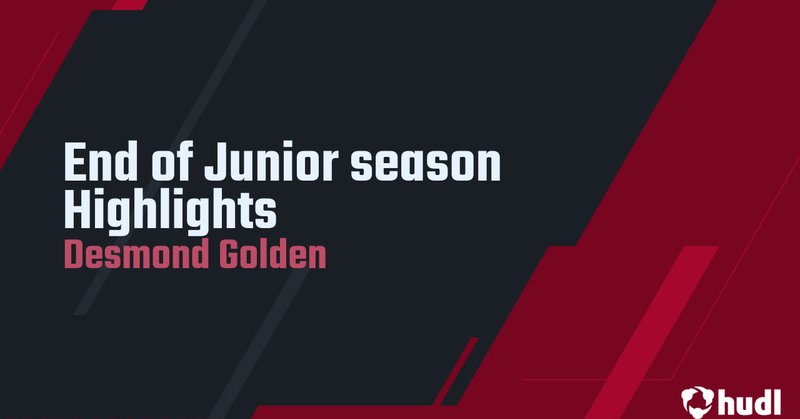 End of Junior season Highlights
Desmond Golden

hudl